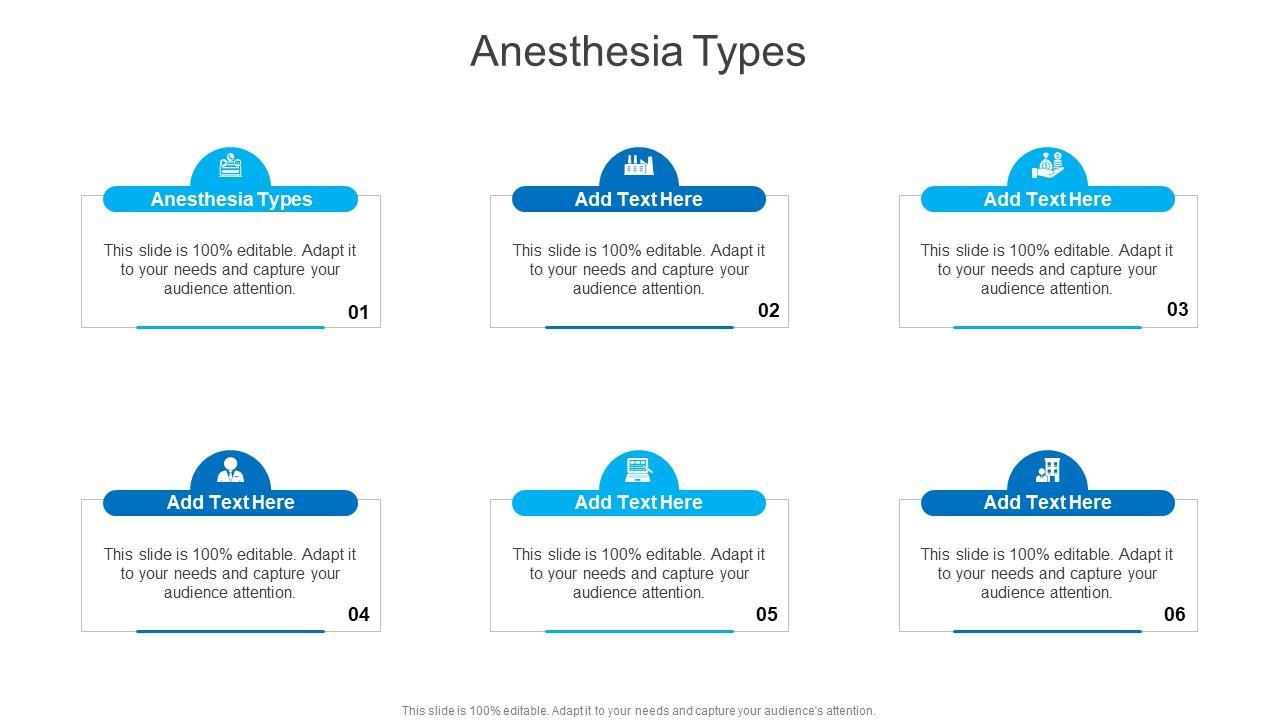 Anesthesia Types

Anesthesia Types

This slide is 100% editable. Adapt it to your needs and capture your audience attention.

01

Add Text Here

This slide is 100% editable. Adapt it to your needs and capture your audience attention.

02

Add Text Here

This slide is 100% editable. Adapt it to your needs and capture your audience attention.

03

Add Text Here

This slide is 100% editable. Adapt it to your needs and capture your audience attention.

04

Add Text Here

This slide is 100% editable. Adapt it to your needs and capture your audience attention.

05

Add Text Here

This slide is 100% editable. Adapt it to your needs and capture your audience attention.

06

This slide is 100% editable. Adapt it to your needs and capture your audience's attention.